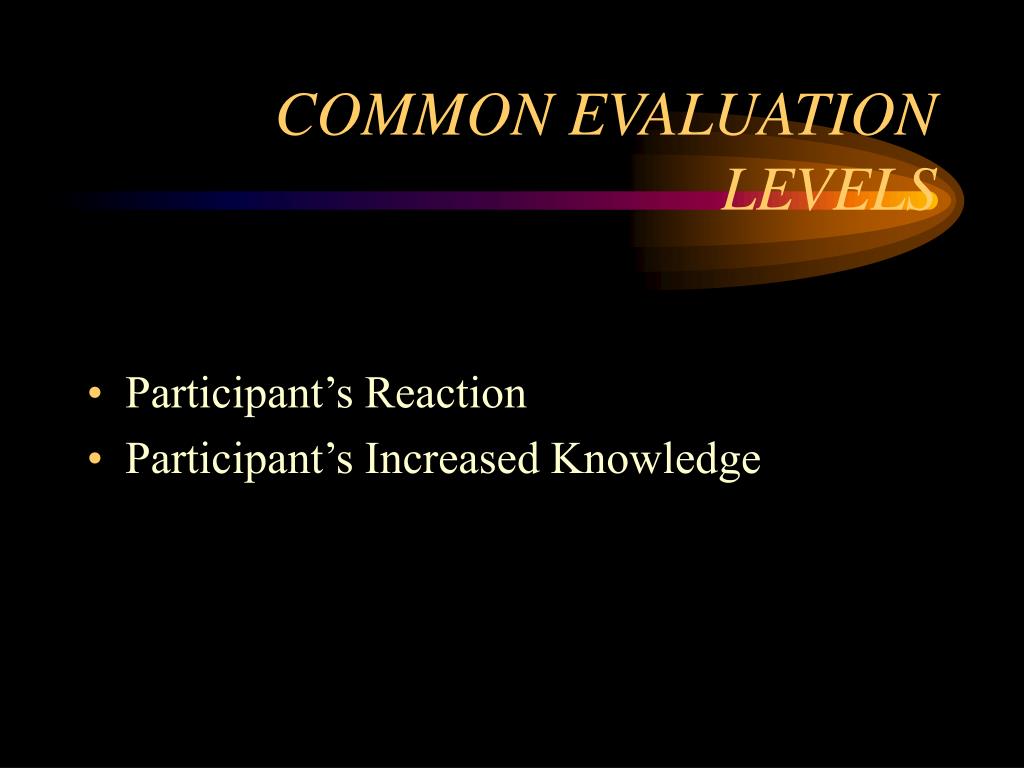 COMMON EVALUATION LEVELS

• Participant’s Reaction
• Participant’s Increased Knowledge